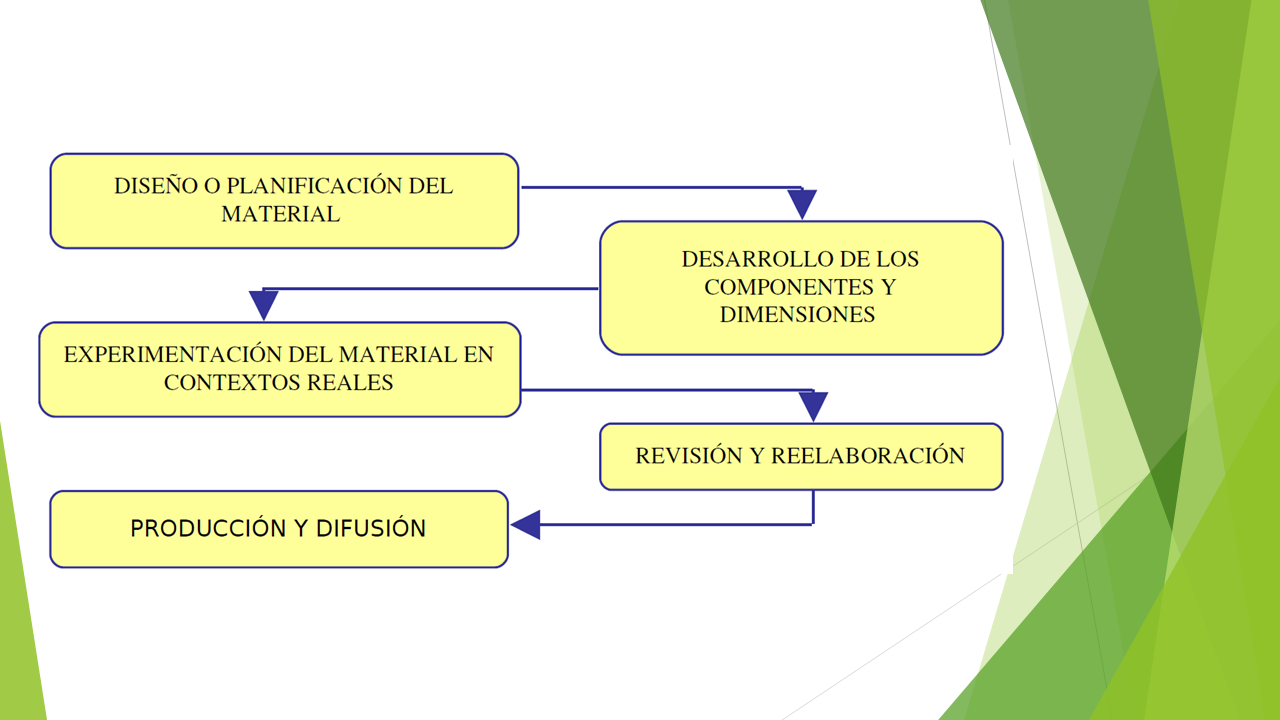 DISEÑO O PLANIFICACIÓN DEL MATERIAL

DESARROLLO DE LOS COMPONENTES Y DIMENSIONES

EXPERIMENTACIÓN DEL MATERIAL EN CONTEXTOS REALES

REVISIÓN Y REELABORACIÓN

PRODUCCIÓN Y DIFUSIÓN